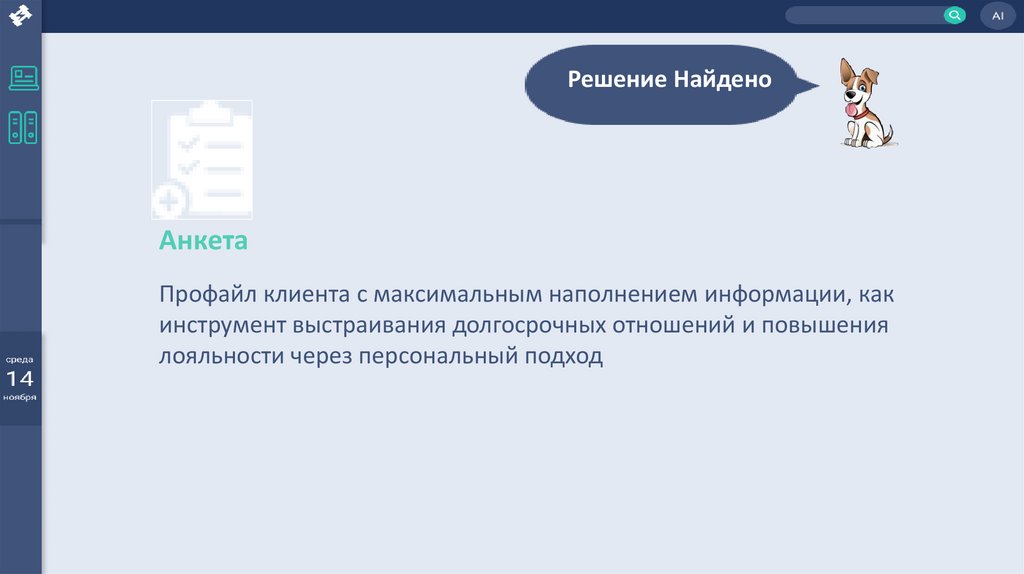 AI

Решение Найдено

Анкета

Профайл клиента с максимальным наполнением информации, как инструмент выстраивания долгосрочных отношений и повышения лояльности через персональный подход

среда
14
ноября